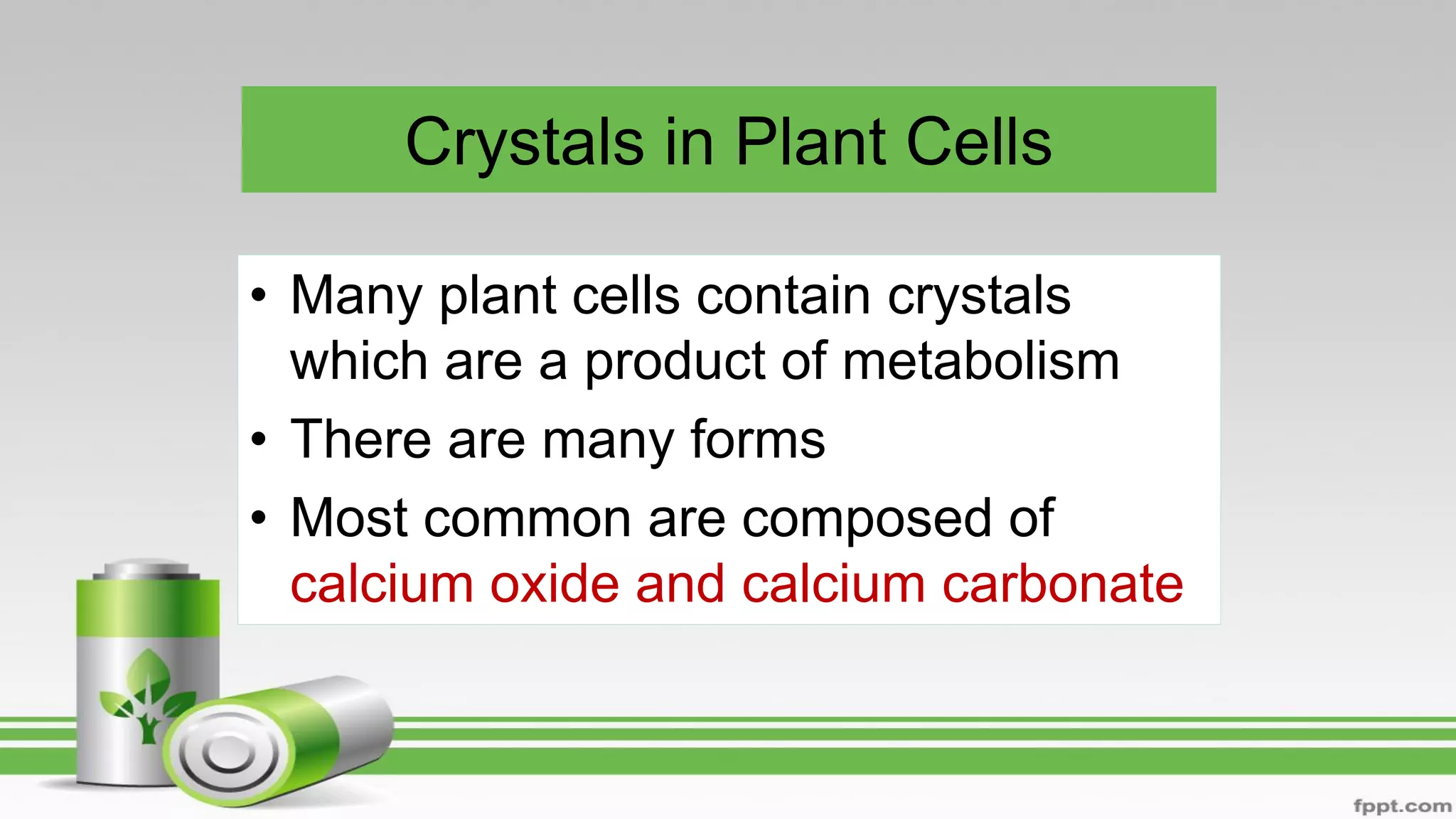 Crystals in Plant Cells

• Many plant cells contain crystals which are a product of metabolism
• There are many forms
• Most common are composed of calcium oxide and calcium carbonate

fppt.com